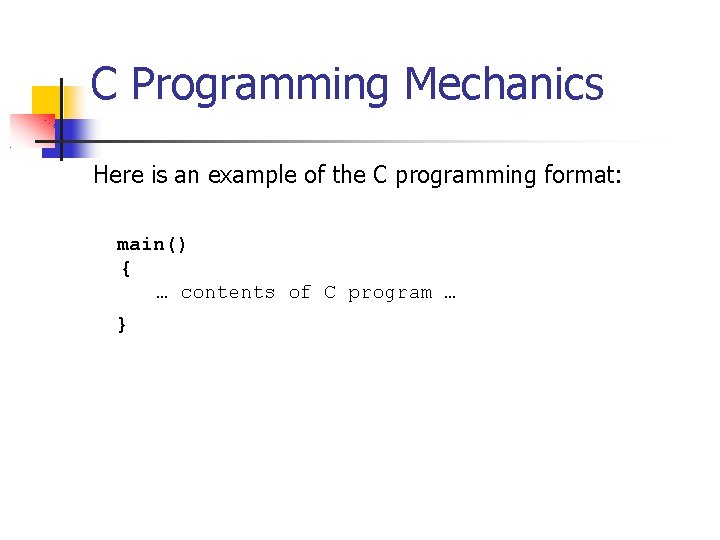 C Programming Mechanics

Here is an example of the C programming format:

main()
{
… contents of C program …
}